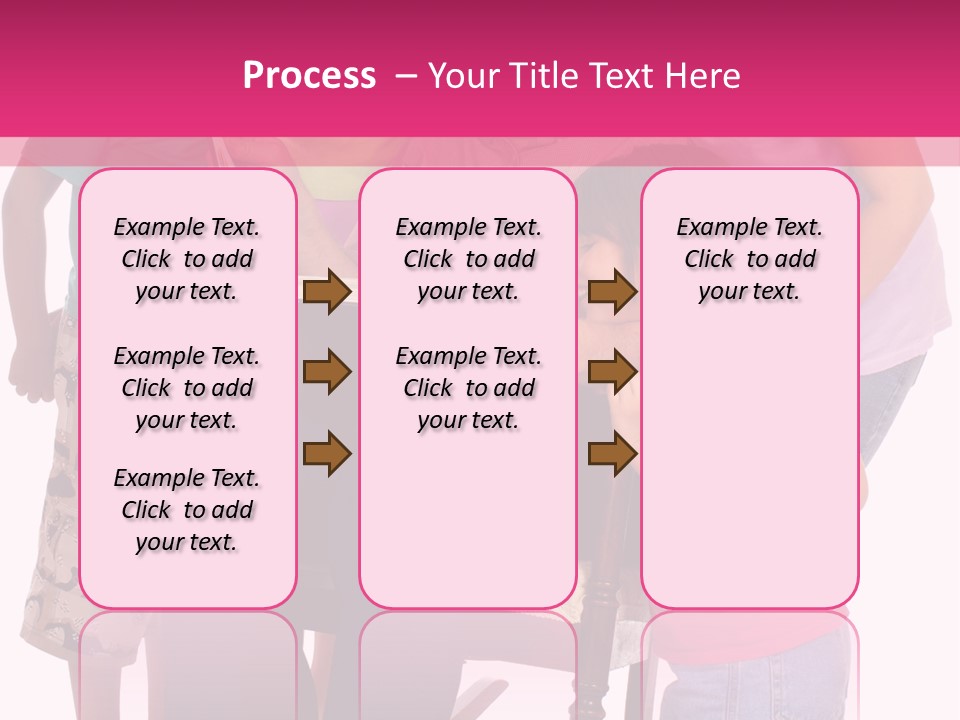 Process – Your Title Text Here

Example Text. Click to add your text.

Example Text. Click to add your text.

Example Text. Click to add your text.

Example Text. Click to add your text.

Example Text. Click to add your text.

Example Text. Click to add your text.